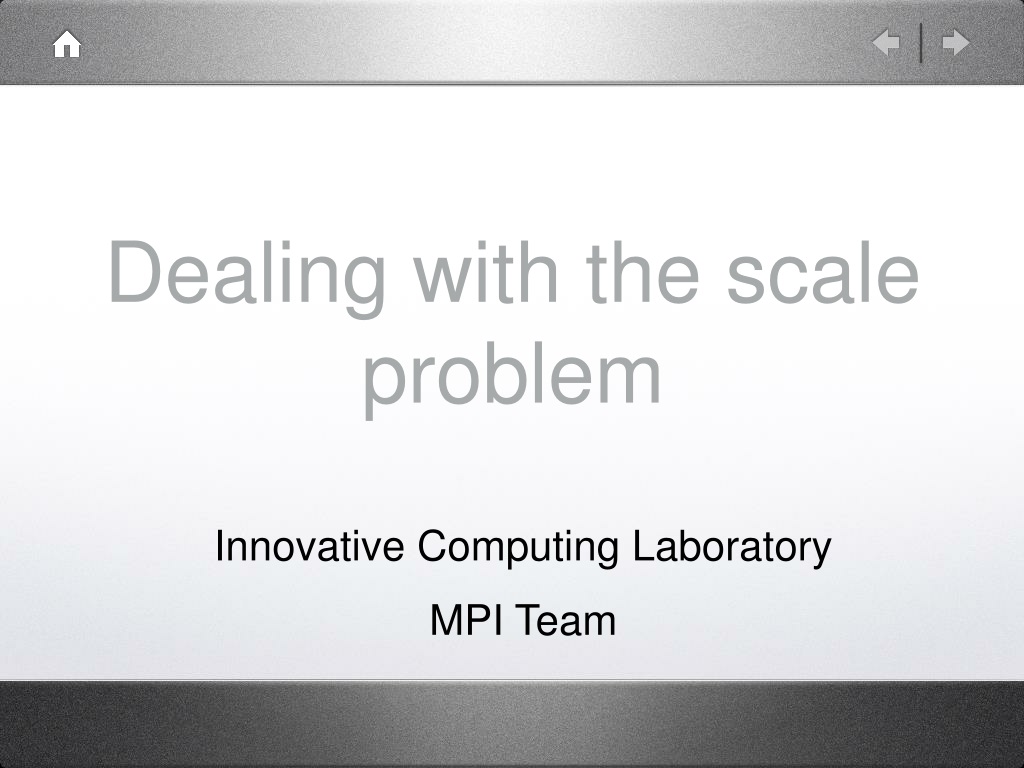 Dealing with the scale problem

Innovative Computing Laboratory

MPI Team